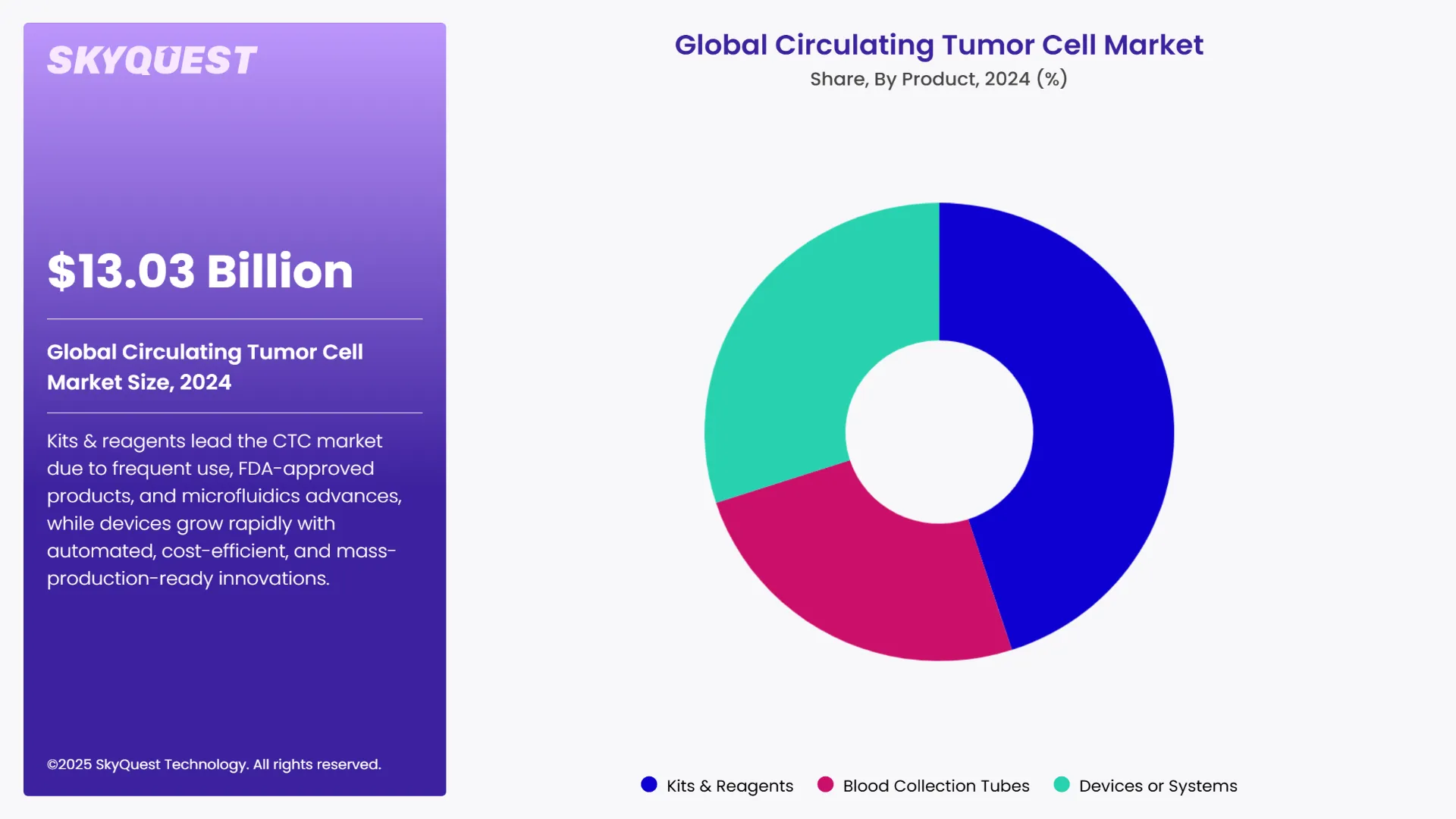 SKYQUEST

$13.03 Billion

Global Circulating Tumor Cell Market Size, 2024

Kits & reagents lead the CTC market due to frequent use, FDA-approved products, and microfluidics advances, while devices grow rapidly with automated, cost-efficient, and mass-production-ready innovations.

©2025 SkyQuest Technology. All rights reserved.

Global Circulating Tumor Cell Market

Share, By Product, 2024 (%)

Kits & Reagents
Blood Collection Tubes
Devices or Systems